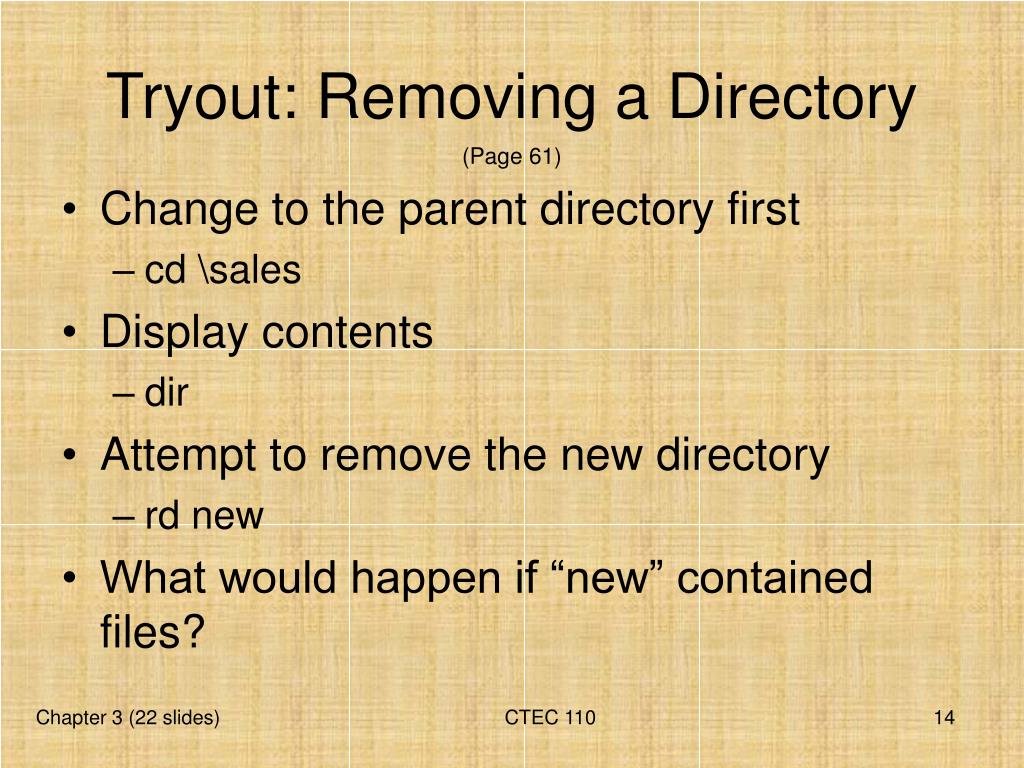 Tryout: Removing a Directory

(Page 61)

• Change to the parent directory first
– cd \sales
• Display contents
– dir
• Attempt to remove the new directory
– rd new
• What would happen if “new” contained files?

Chapter 3 (22 slides)

CTEC 110

14